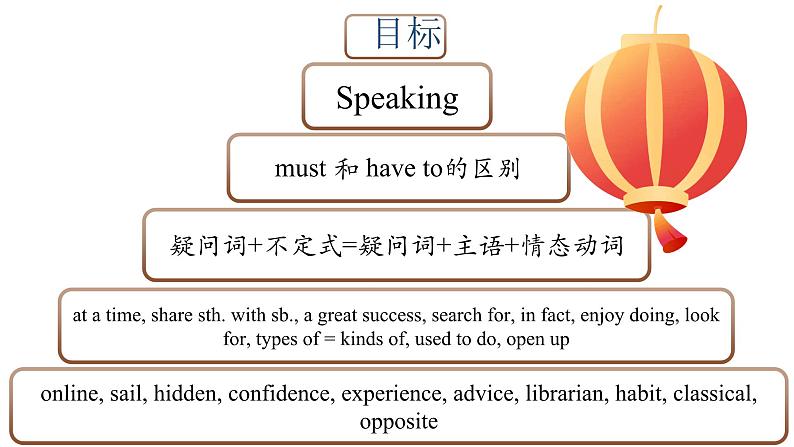 目标

Speaking

must 和 have to的区别

疑问词+不定式=疑问词+主语+情态动词

at a time, share sth. with sb., a great success, search for, in fact, enjoy doing, look for, types of = kinds of, used to do, open up

online, sail, hidden, confidence, experience, advice, librarian, habit, classical, opposite